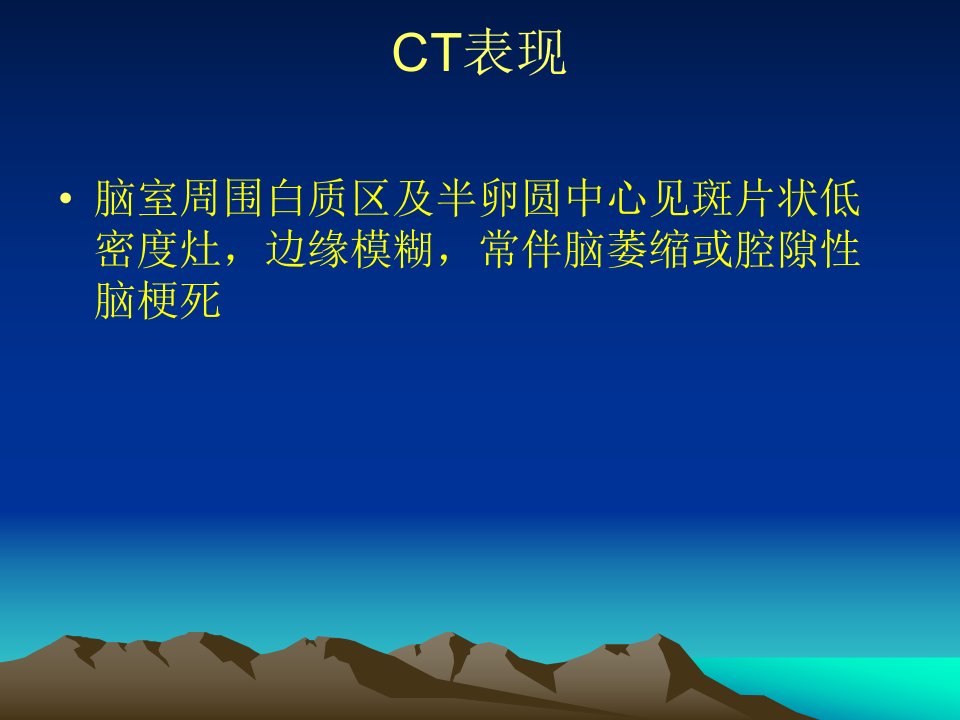 CT表现

• 脑室周围白质区及半卵圆中心见斑片状低密度灶，边缘模糊，常伴脑萎缩或腔隙性脑梗死